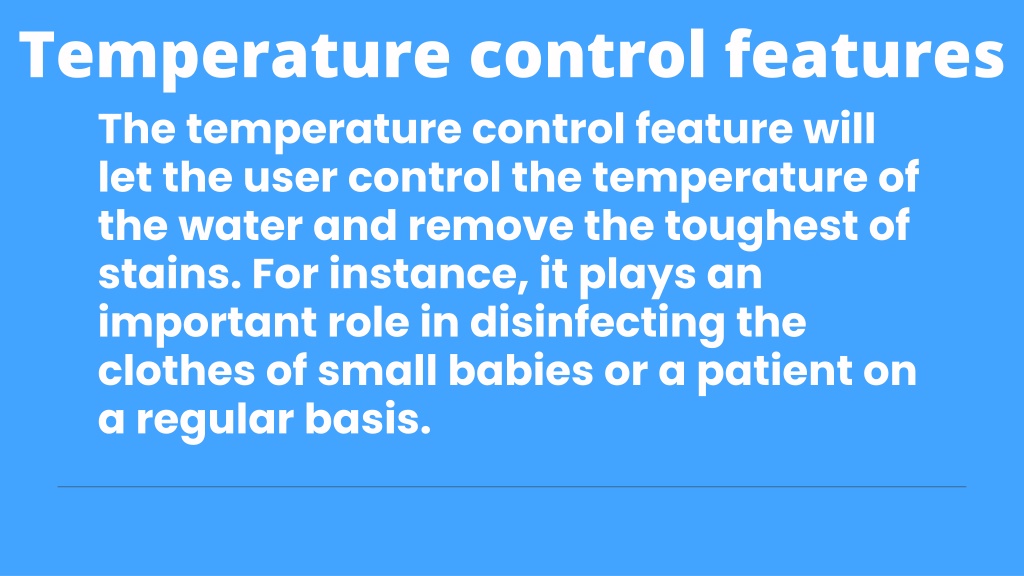 Temperature control features

The temperature control feature will let the user control the temperature of the water and remove the toughest of stains. For instance, it plays an important role in disinfecting the clothes of small babies or a patient on a regular basis.